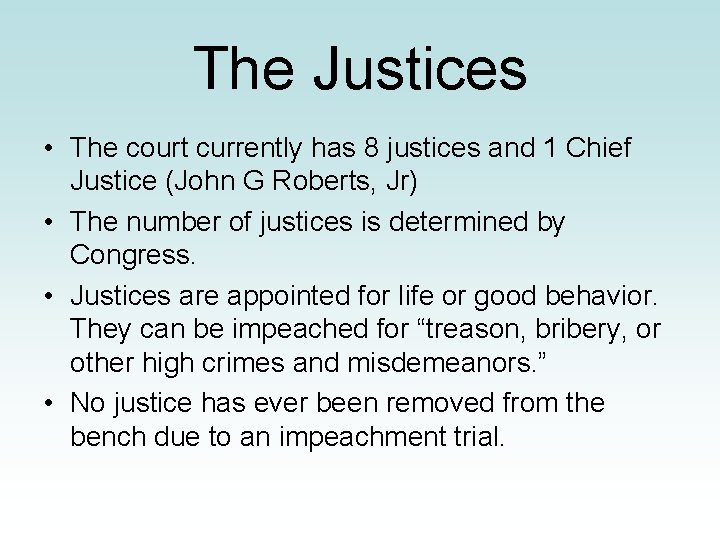 The Justices

• The court currently has 8 justices and 1 Chief Justice (John G Roberts, Jr)
• The number of justices is determined by Congress.
• Justices are appointed for life or good behavior. They can be impeached for “treason, bribery, or other high crimes and misdemeanors.”
• No justice has ever been removed from the bench due to an impeachment trial.